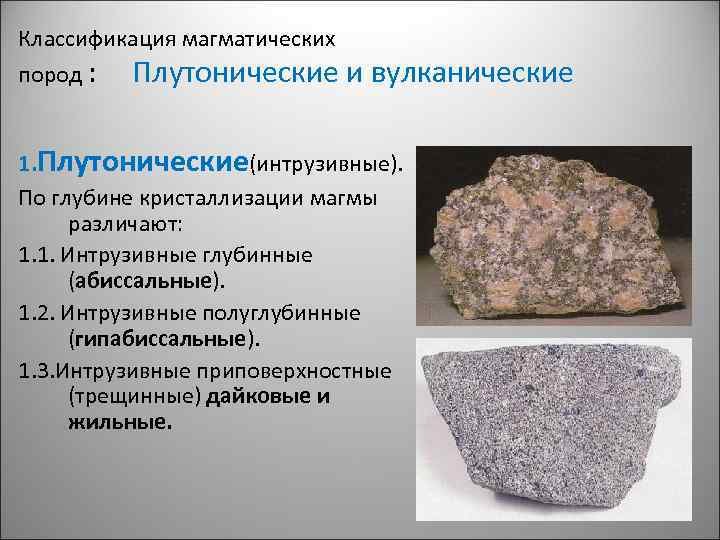 Классификация магматических пород : Плутонические и вулканические

1.Плутонические(интрузивные).

По глубине кристаллизации магмы различают:

1.1. Интрузивные глубинные (абиссальные).

1.2. Интрузивные полуглубинные (гипабиссальные).

1.3.Интрузивные приповерхностные (трещинные) дайковые и жильные.